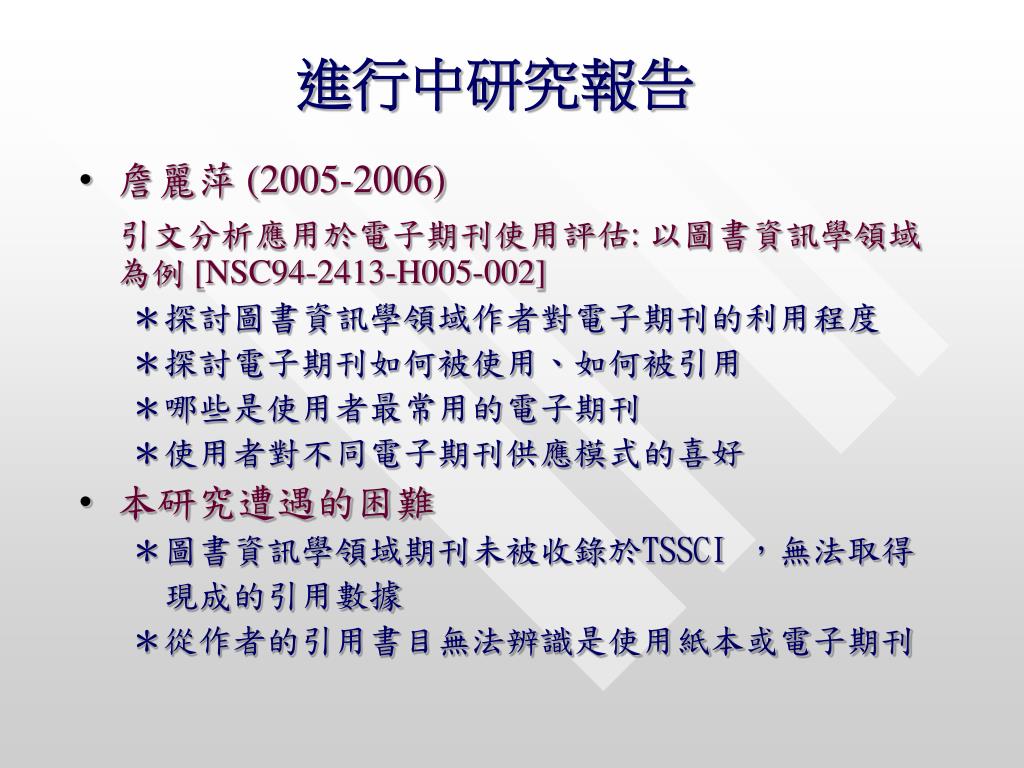 進行中研究報告

• 詹麗萍 (2005-2006)

引文分析應用於電子期刊使用評估: 以圖書資訊學領域為例 [NSC94-2413-H005-002]

＊探討圖書資訊學領域作者對電子期刊的利用程度
＊探討電子期刊如何被使用、如何被引用
＊哪些是使用者最常用的電子期刊
＊使用者對不同電子期刊供應模式的喜好

• 本研究遭遇的困難

＊圖書資訊學領域期刊未被收錄於TSSCI ，無法取得現成的引用數據
＊從作者的引用書目無法辨識是使用紙本或電子期刊